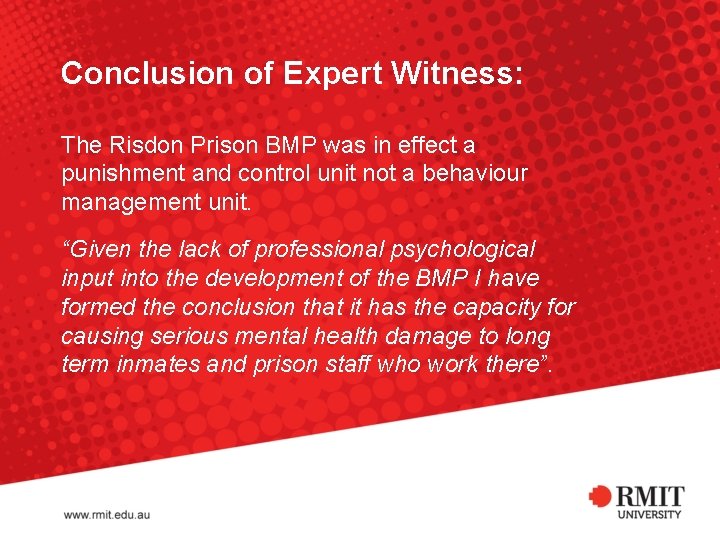 Conclusion of Expert Witness:

The Risdon Prison BMP was in effect a punishment and control unit not a behaviour management unit.

“Given the lack of professional psychological input into the development of the BMP I have formed the conclusion that it has the capacity for causing serious mental health damage to long term inmates and prison staff who work there”.

www.rmit.edu.au

RMIT UNIVERSITY